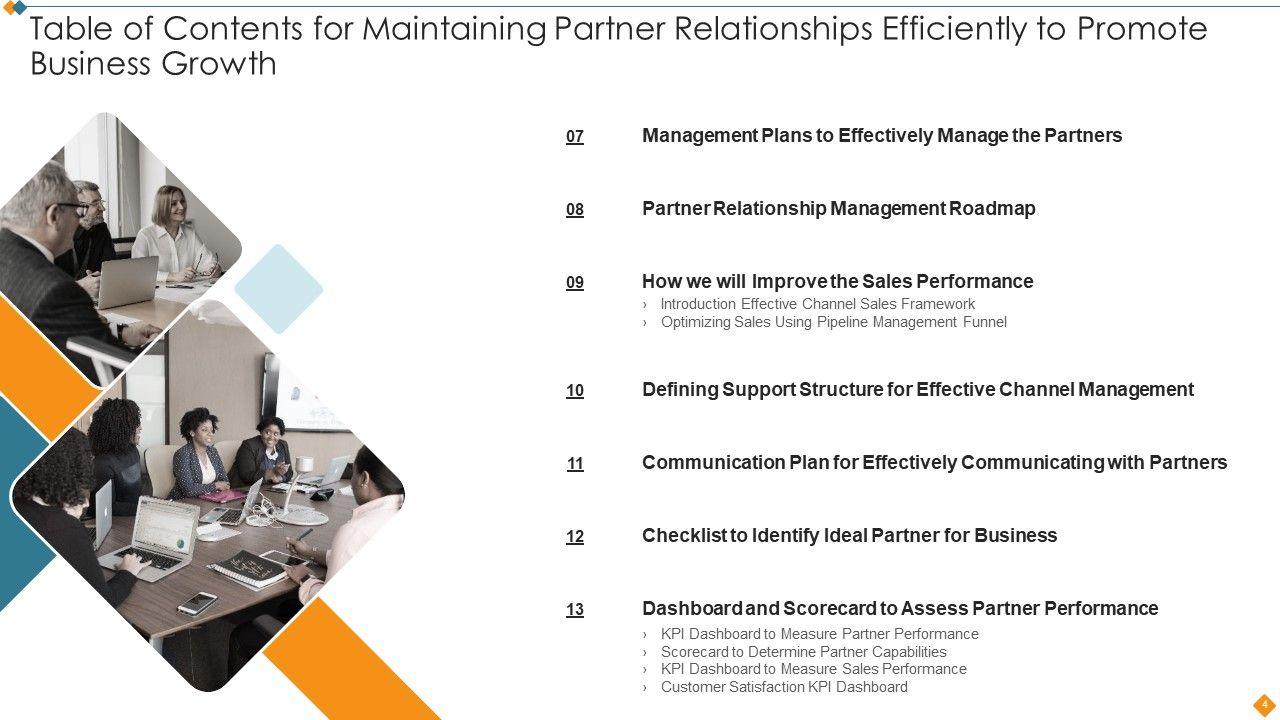 Table of Contents for Maintaining Partner Relationships Efficiently to Promote Business Growth

07 Management Plans to Effectively Manage the Partners

08 Partner Relationship Management Roadmap

09 How we will Improve the Sales Performance
› Introduction Effective Channel Sales Framework
› Optimizing Sales Using Pipeline Management Funnel

10 Defining Support Structure for Effective Channel Management

11 Communication Plan for Effectively Communicating with Partners

12 Checklist to Identify Ideal Partner for Business

13 Dashboard and Scorecard to Assess Partner Performance
› KPI Dashboard to Measure Partner Performance
› Scorecard to Determine Partner Capabilities
› KPI Dashboard to Measure Sales Performance
› Customer Satisfaction KPI Dashboard

4